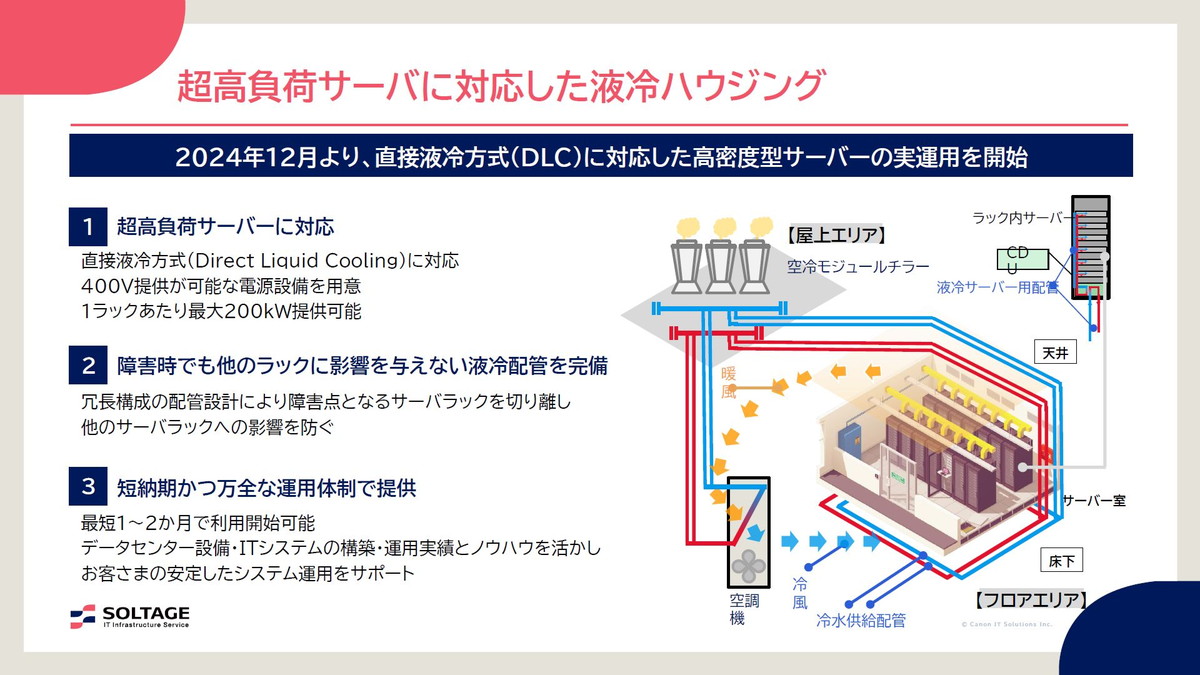 超高負荷サーバに対応した液冷ハウジング

2024年12月より、直接液冷方式(DLC)に対応した高密度型サーバーの実運用を開始

1 超高負荷サーバーに対応

直接液冷方式(Direct Liquid Cooling)に対応
400V提供が可能な電源設備を用意
1ラックあたり最大200kW提供可能

2 障害時でも他のラックに影響を与えない液冷配管を完備

冗長構成の配管設計により障害点となるサーバラックを切り離し
他のサーバラックへの影響を防ぐ

3 短納期かつ万全な運用体制で提供

最短1～2か月で利用開始可能
データセンター設備・ITシステムの構築・運用実績とノウハウを活かし
お客さまの安定したシステム運用をサポート

SOLTAGE
IT Infrastructure Service

【屋上エリア】
空冷モジュールチラー
ラック内サーバー
CDU
液冷サーバー用配管
天井
暖風
サーバー室
床下
空調機
冷風
冷水供給配管
【フロアエリア】
© Canon IT Solutions Inc.